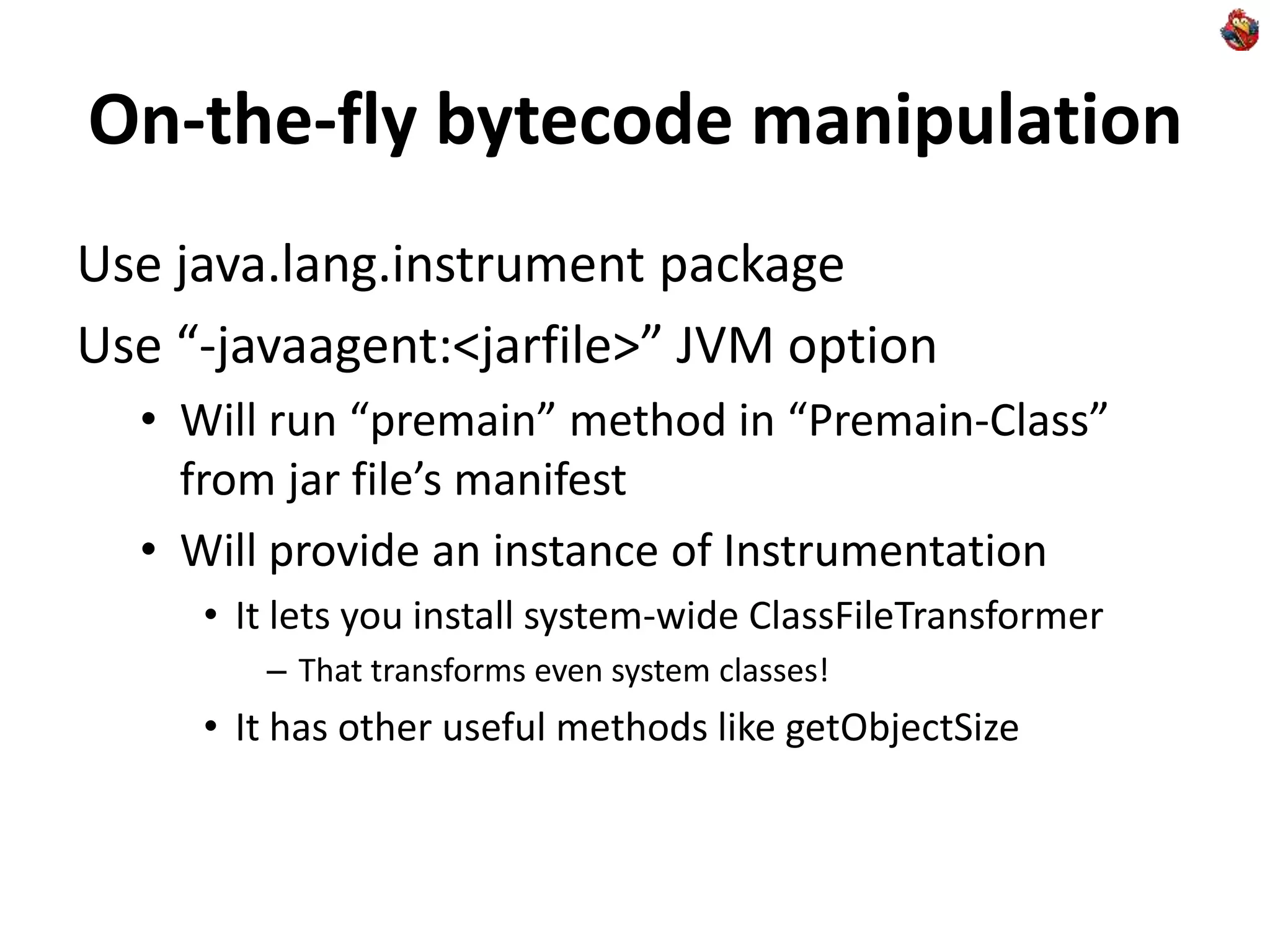 On-the-fly bytecode manipulation

Use java.lang.instrument package

Use “-javaagent:<jarfile>” JVM option

• Will run “premain” method in “Premain-Class” from jar file’s manifest

• Will provide an instance of Instrumentation

• It lets you install system-wide ClassFileTransformer

– That transforms even system classes!

• It has other useful methods like getObjectSize